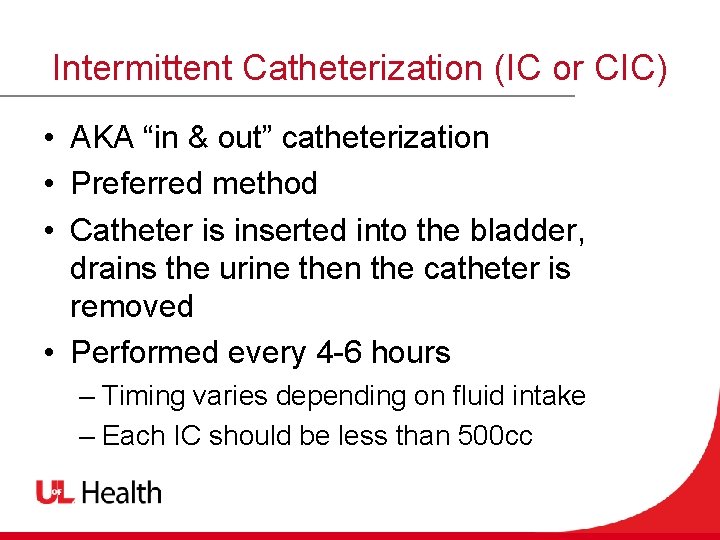 Intermittent Catheterization (IC or CIC)

• AKA “in & out” catheterization
• Preferred method
• Catheter is inserted into the bladder, drains the urine then the catheter is removed
• Performed every 4-6 hours
– Timing varies depending on fluid intake
– Each IC should be less than 500cc

UofL Health